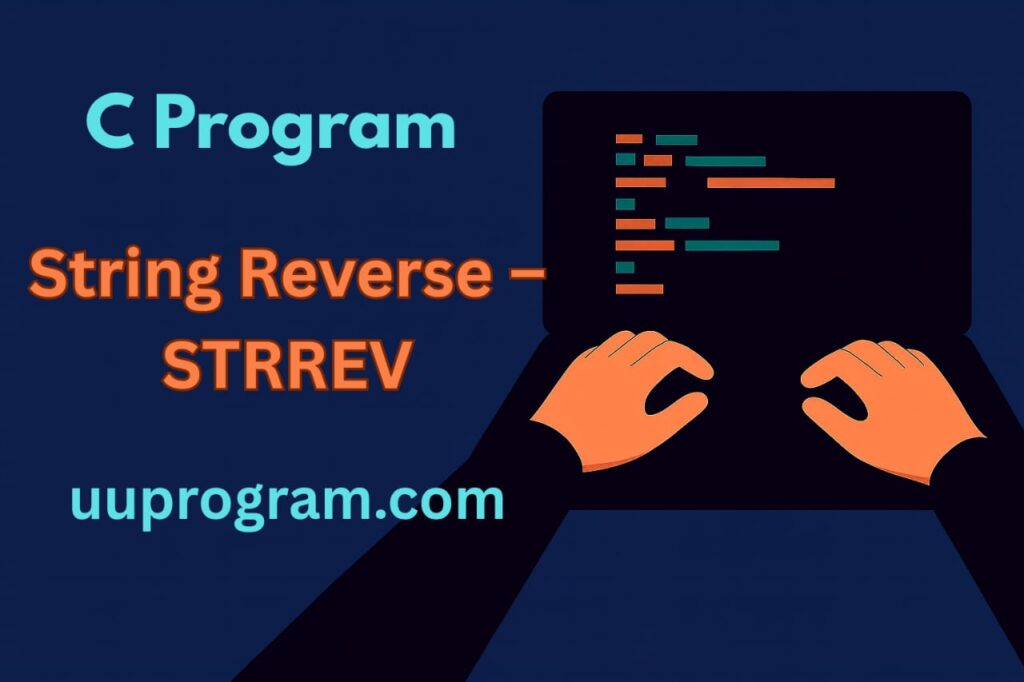 C Program

String Reverse – STRREV

uuprogram.com